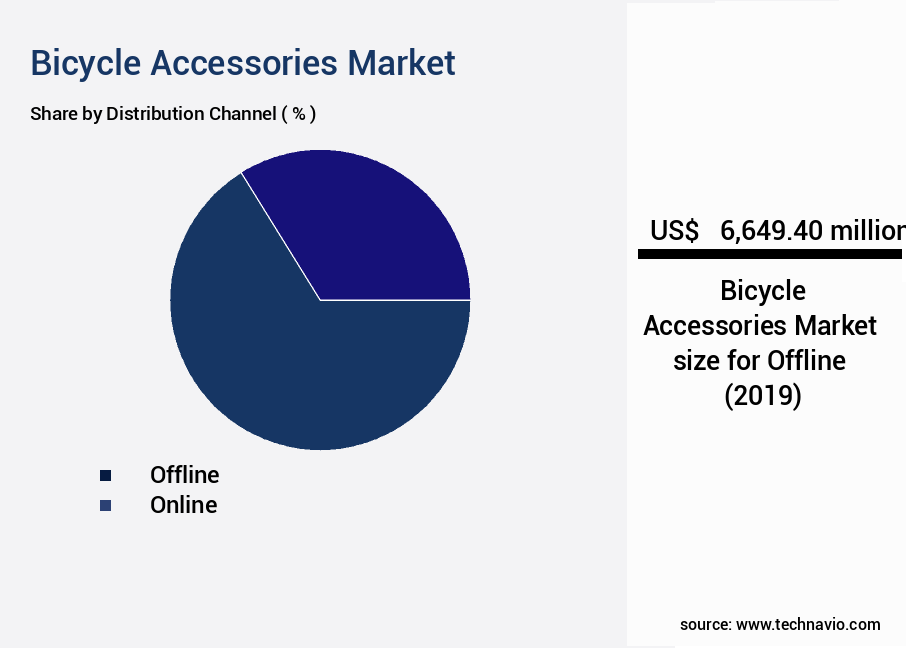 Bicycle Accessories Market

Share by Distribution Channel ( % )

Offline
Online

US$ 6,649.40 million

Bicycle Accessories Market size for Offline (2019)

source: www.technavio.com